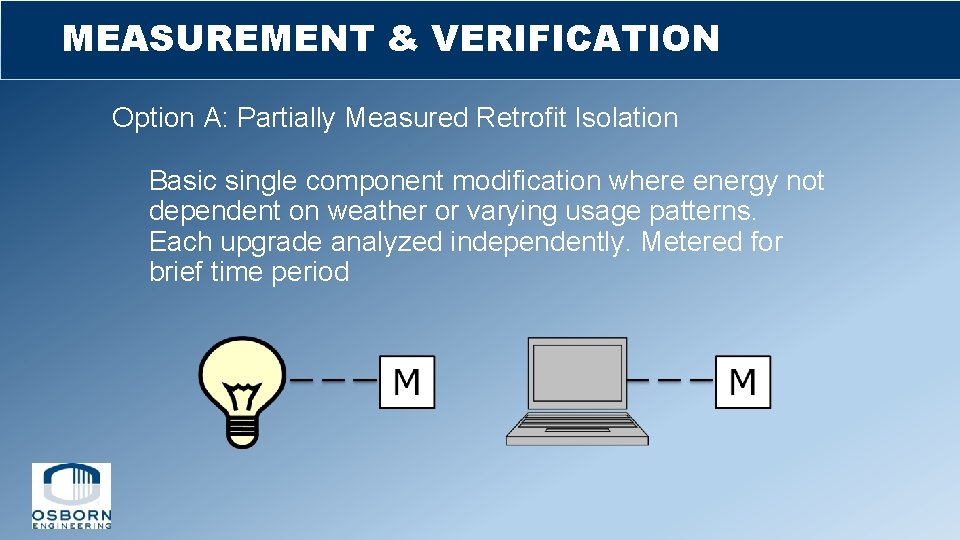 MEASUREMENT & VERIFICATION

Option A: Partially Measured Retrofit Isolation

Basic single component modification where energy not dependent on weather or varying usage patterns. Each upgrade analyzed independently. Metered for brief time period

M

M

OSBORN
ENGINEERING